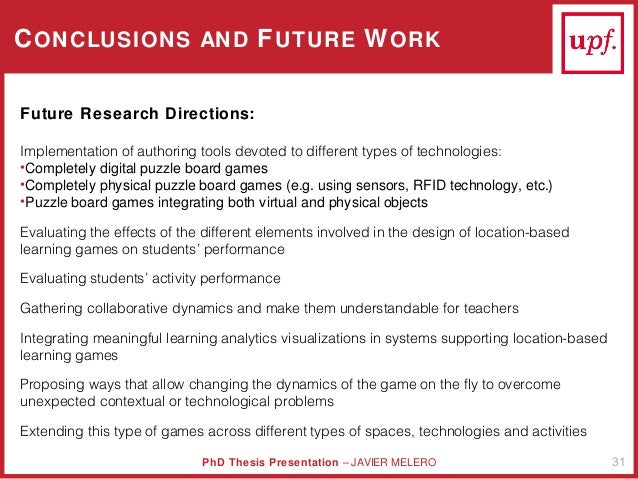 CONCLUSIONS AND FUTURE WORK

upf.

Future Research Directions:

Implementation of authoring tools devoted to different types of technologies:
•Completely digital puzzle board games
•Completely physical puzzle board games (e.g. using sensors, RFID technology, etc.)
•Puzzle board games integrating both virtual and physical objects

Evaluating the effects of the different elements involved in the design of location-based learning games on students' performance

Evaluating students' activity performance

Gathering collaborative dynamics and make them understandable for teachers

Integrating meaningful learning analytics visualizations in systems supporting location-based learning games

Proposing ways that allow changing the dynamics of the game on the fly to overcome unexpected contextual or technological problems

Extending this type of games across different types of spaces, technologies and activities

PhD Thesis Presentation – JAVIER MELERO

31